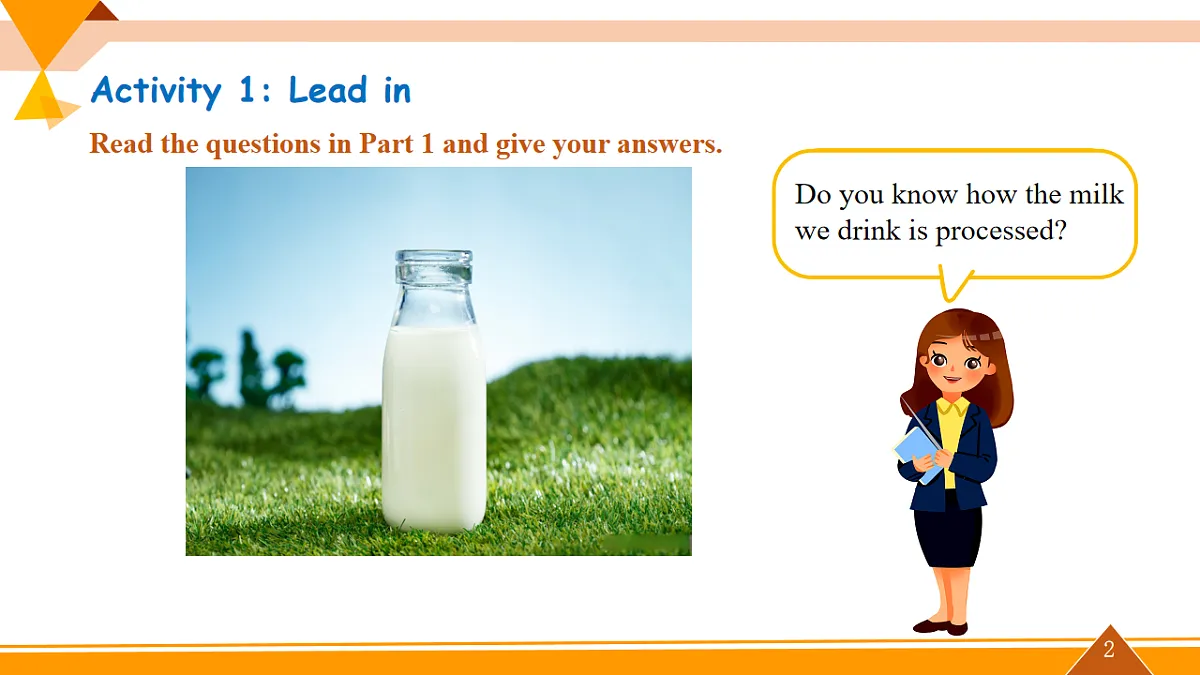 Activity 1: Lead in

Read the questions in Part 1 and give your answers.

Do you know how the milk we drink is processed?

2